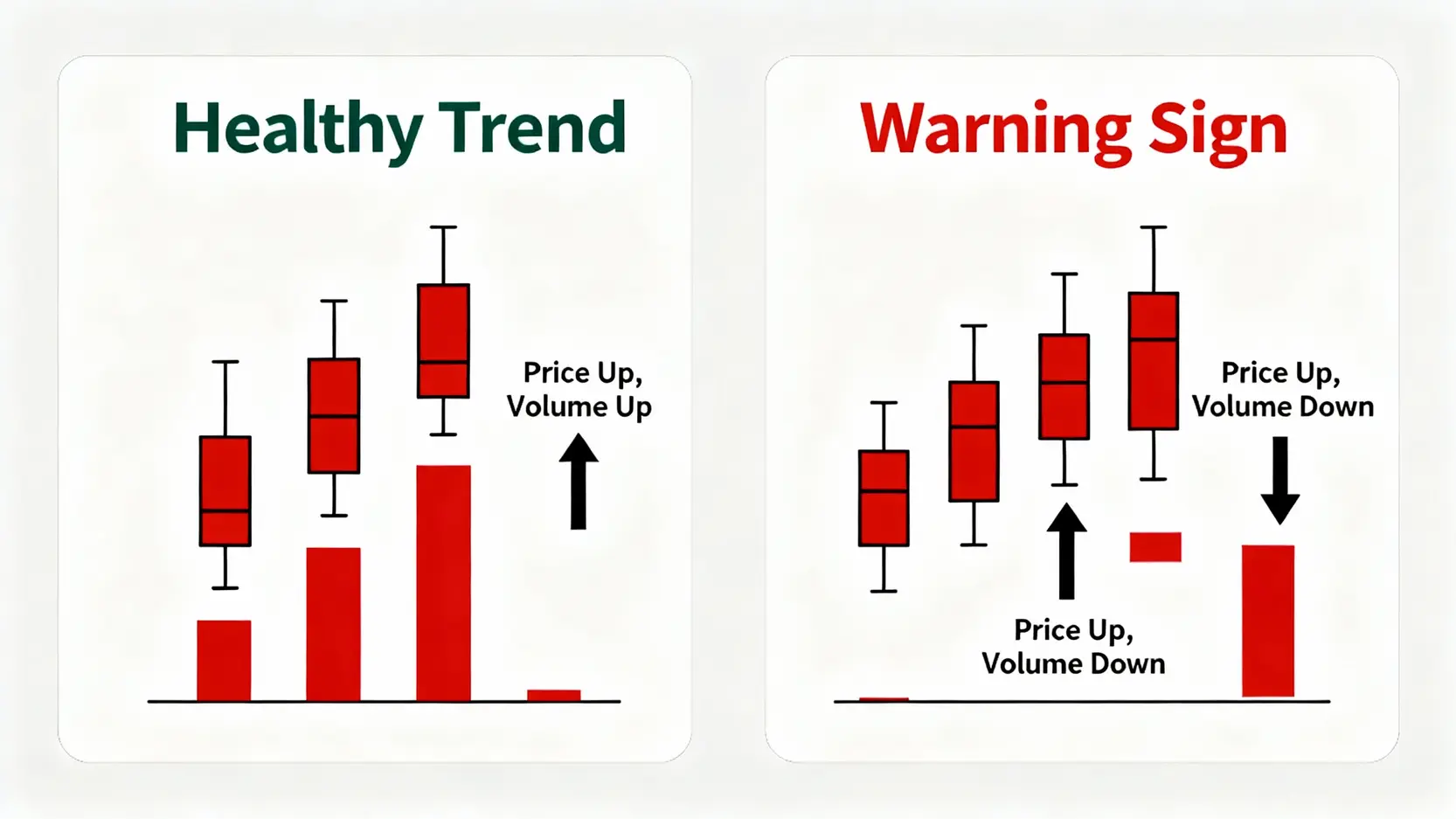 Healthy Trend

Price Up,
Volume Up

Warning Sign

Price Up,
Volume Down

Price Up,
Volume Down